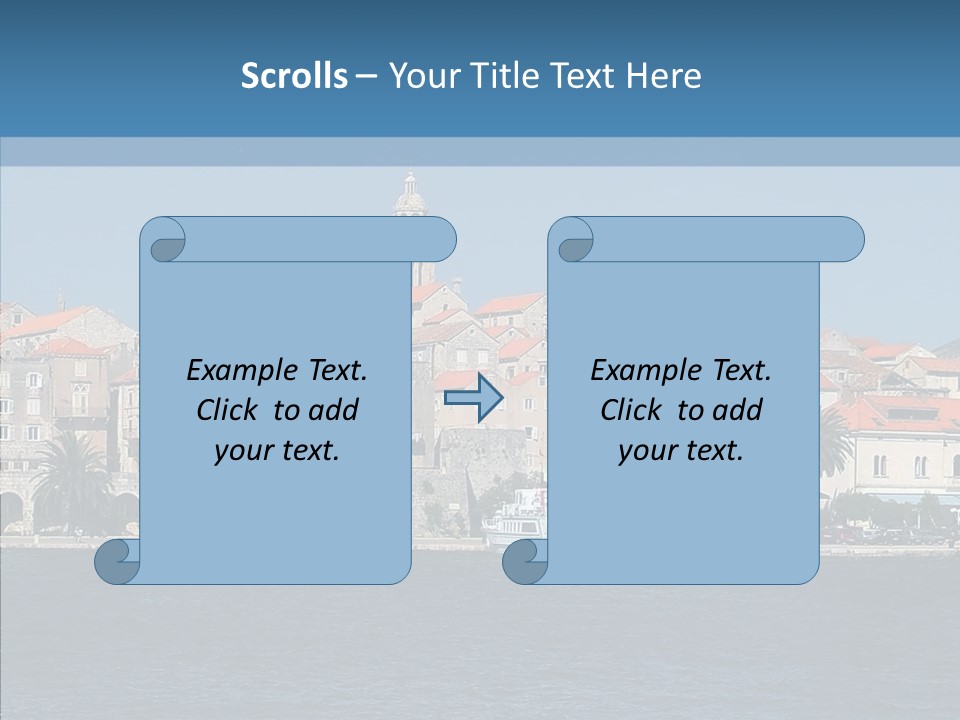 Scrolls – Your Title Text Here

Example Text. Click to add your text.

Example Text. Click to add your text.